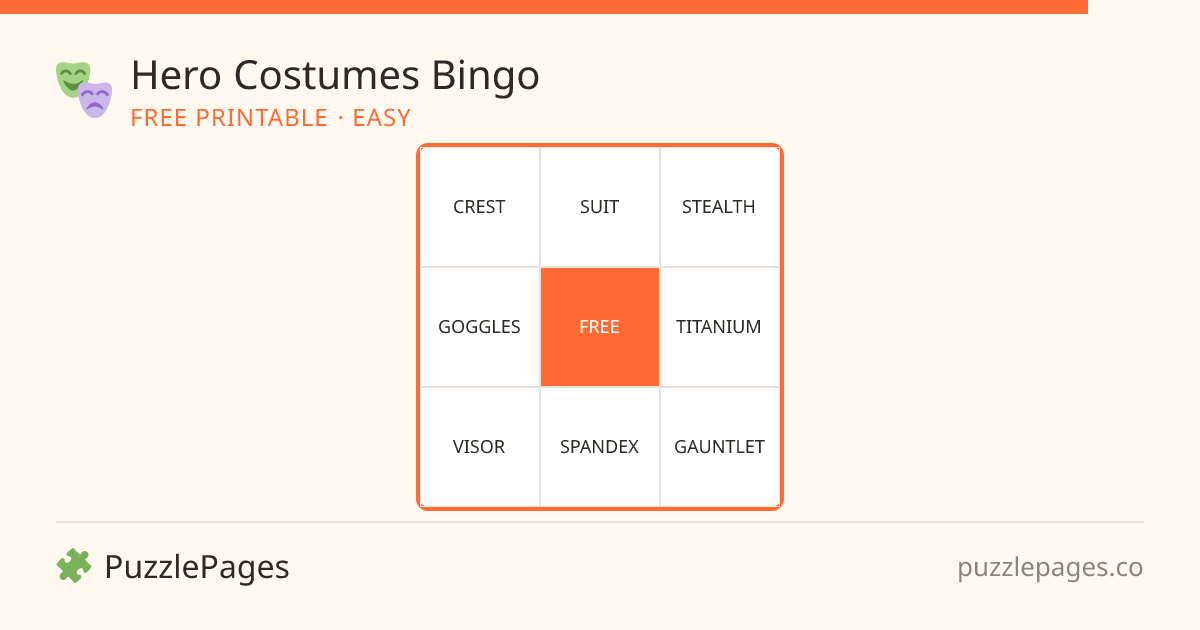 Hero Costumes Bingo
FREE PRINTABLE · EASY

| CREST | SUIT | STEALTH |
|---|---|---|
| GOGGLES | FREE | TITANIUM |
| VISOR | SPANDEX | GAUNTLET |

PuzzlePages
puzzlepages.co